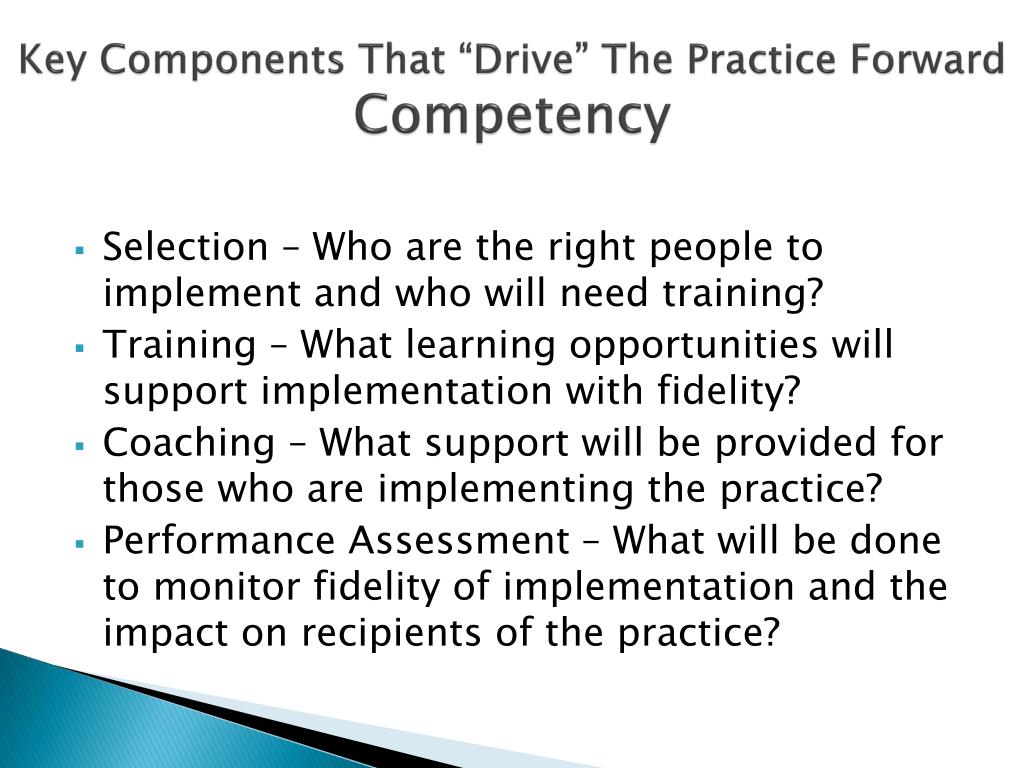 Key Components That “Drive” The Practice Forward
Competency

▪ Selection – Who are the right people to implement and who will need training?
▪ Training – What learning opportunities will support implementation with fidelity?
▪ Coaching – What support will be provided for those who are implementing the practice?
▪ Performance Assessment – What will be done to monitor fidelity of implementation and the impact on recipients of the practice?